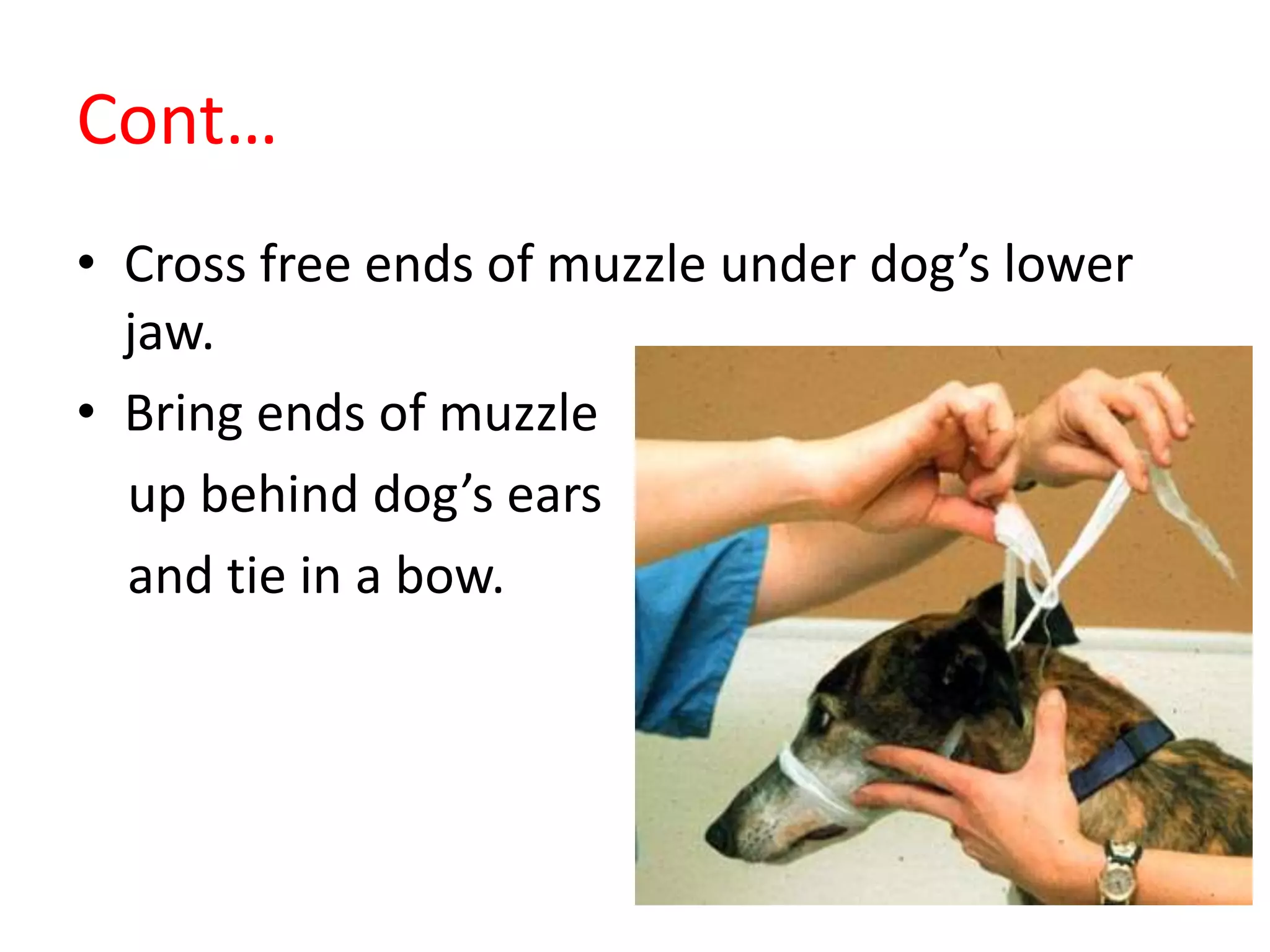 Cont…

• Cross free ends of muzzle under dog’s lower jaw.

• Bring ends of muzzle up behind dog’s ears and tie in a bow.